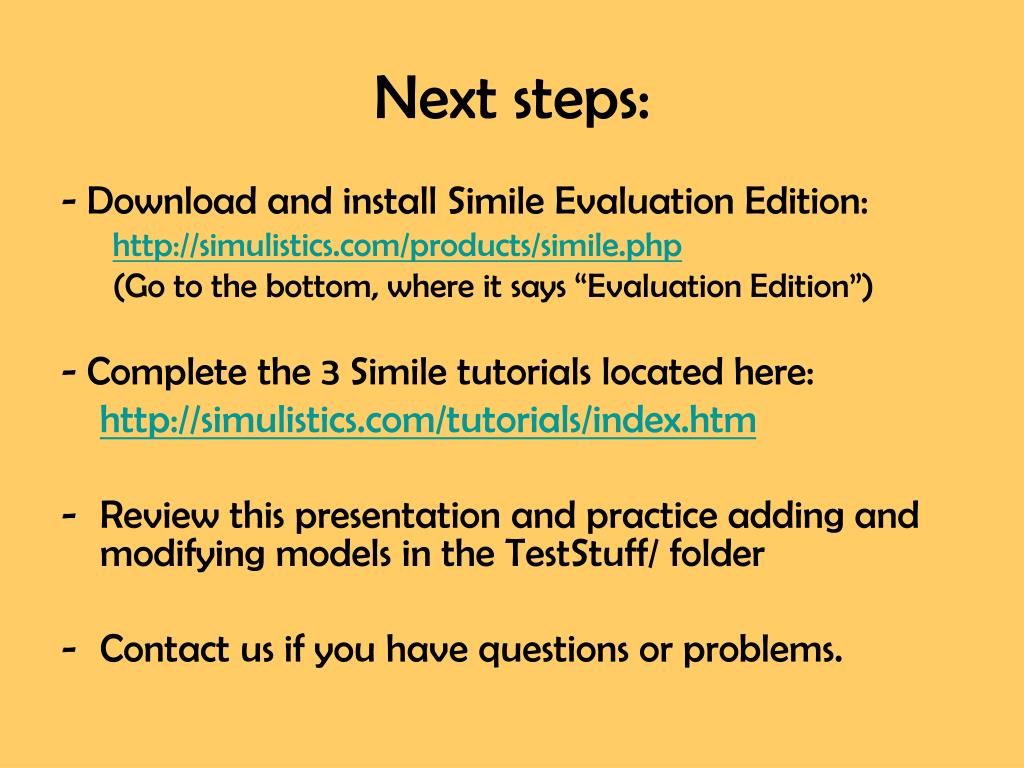 Next steps:

- Download and install Simile Evaluation Edition:
http://simulistics.com/products/simile.php
(Go to the bottom, where it says “Evaluation Edition”)

- Complete the 3 Simile tutorials located here:
http://simulistics.com/tutorials/index.htm

- Review this presentation and practice adding and modifying models in the TestStuff/ folder

- Contact us if you have questions or problems.